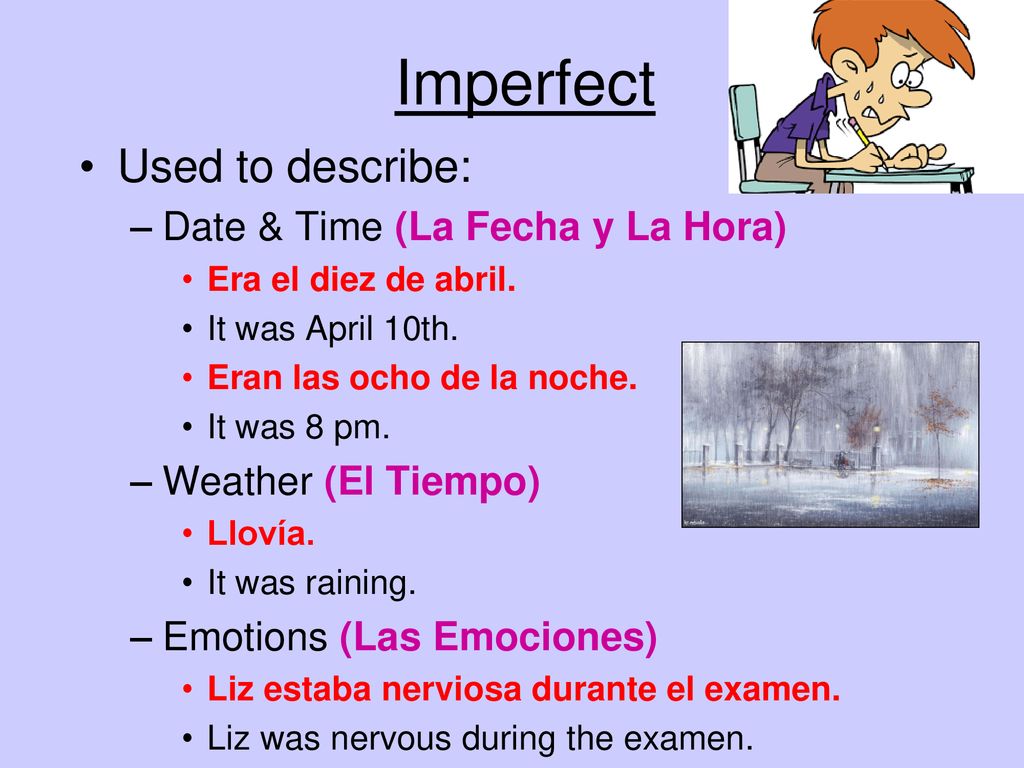 Imperfect

• Used to describe:
– Date & Time (La Fecha y La Hora)
• Era el diez de abril.
• It was April 10th.
• Eran las ocho de la noche.
• It was 8 pm.
– Weather (El Tiempo)
• Llovía.
• It was raining.
– Emotions (Las Emociones)
• Liz estaba nerviosa durante el examen.
• Liz was nervous during the examen.